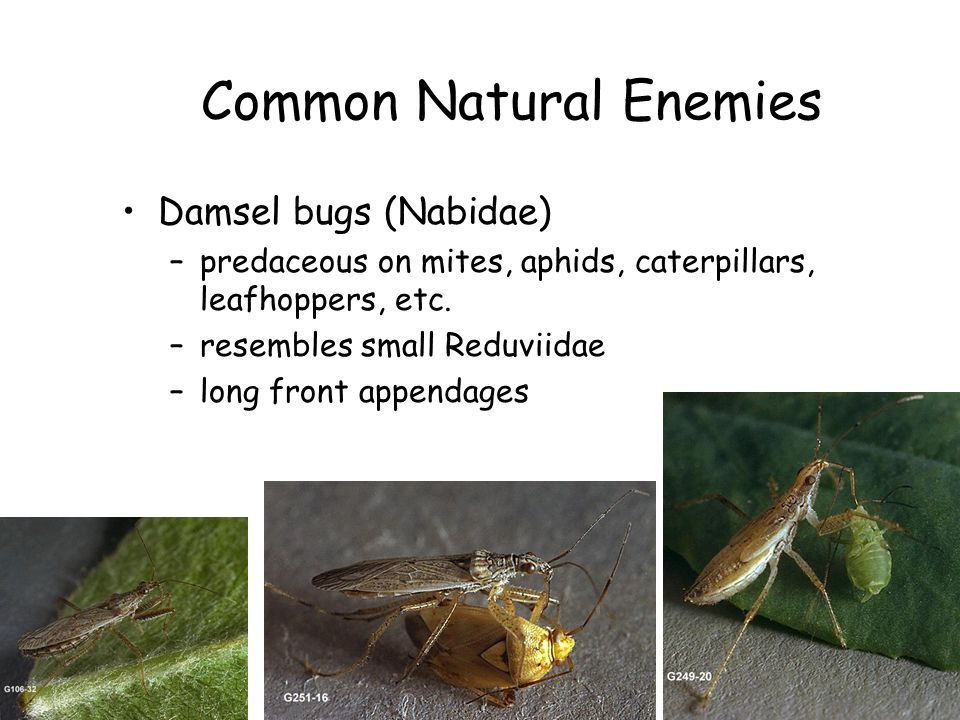 Common Natural Enemies

• Damsel bugs (Nabidae)
– predaceous on mites, aphids, caterpillars, leafhoppers, etc.
– resembles small Reduviidae
– long front appendages

G106-32

G251-16

G249-20